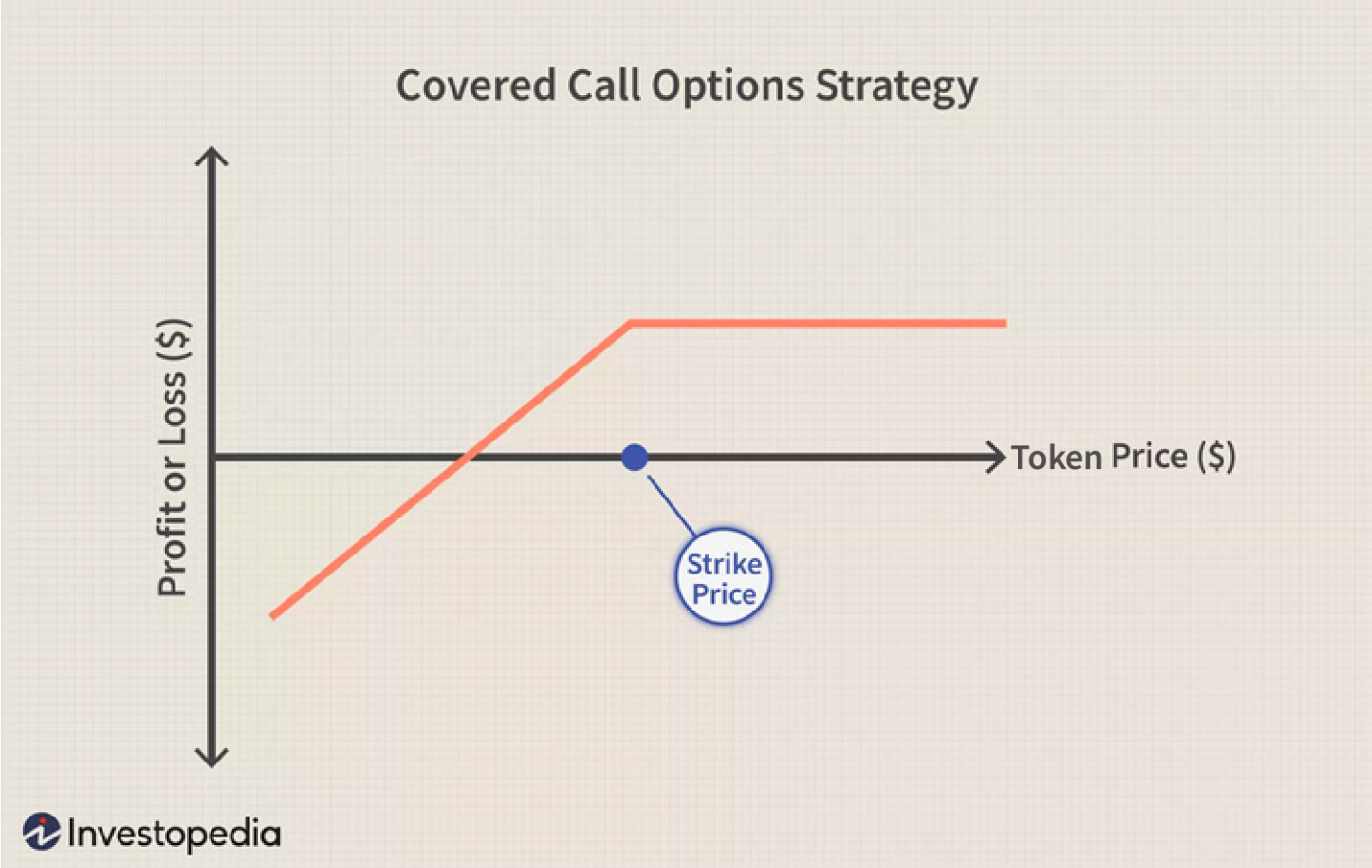 Covered Call Options Strategy

Profit or Loss ($)

Token Price ($)

Strike Price

Investopedia